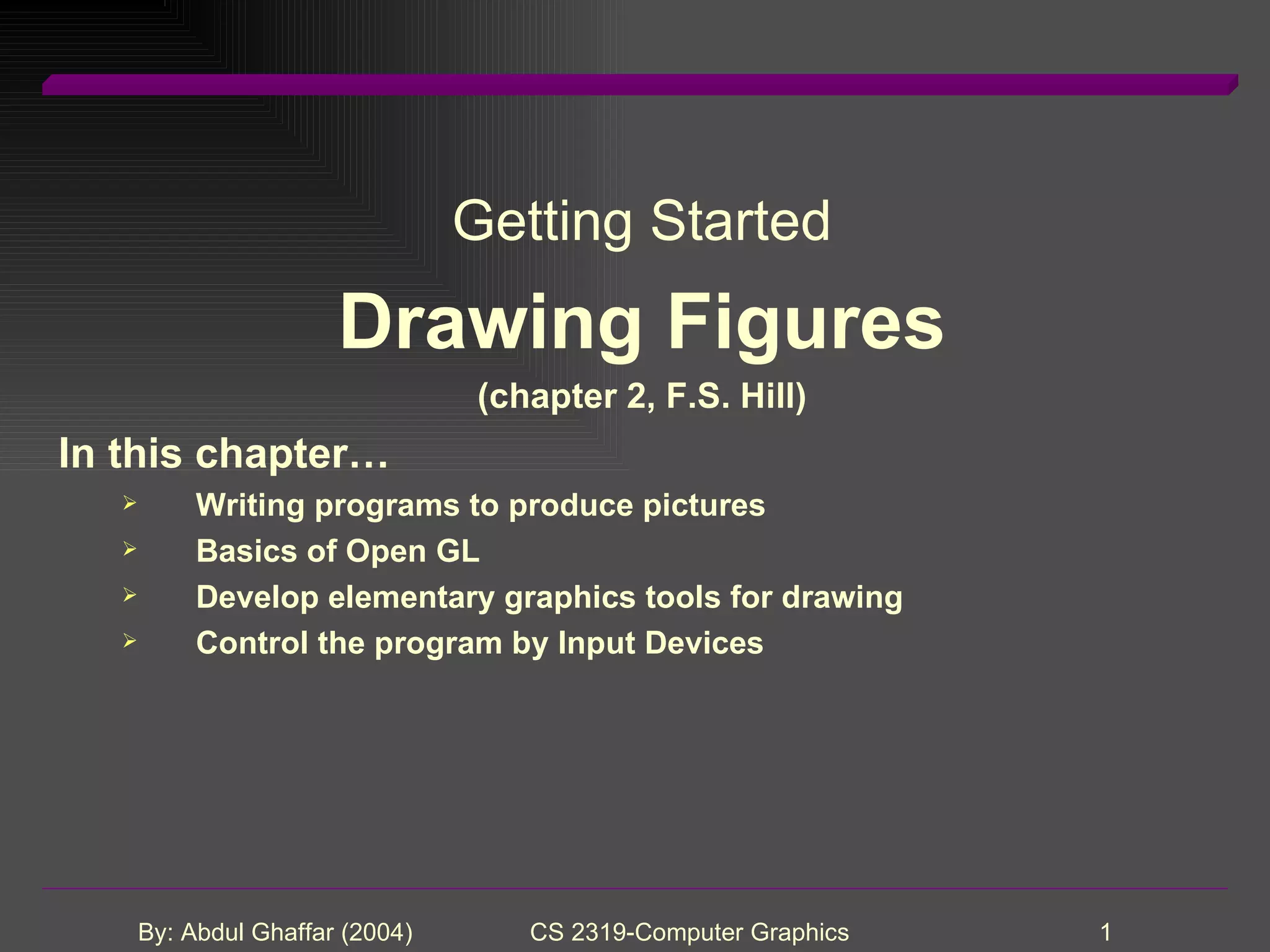 Getting Started

Drawing Figures

(chapter 2, F.S. Hill)

In this chapter…

➢ Writing programs to produce pictures
➢ Basics of Open GL
➢ Develop elementary graphics tools for drawing
➢ Control the program by Input Devices

By: Abdul Ghaffar (2004) CS 2319-Computer Graphics 1